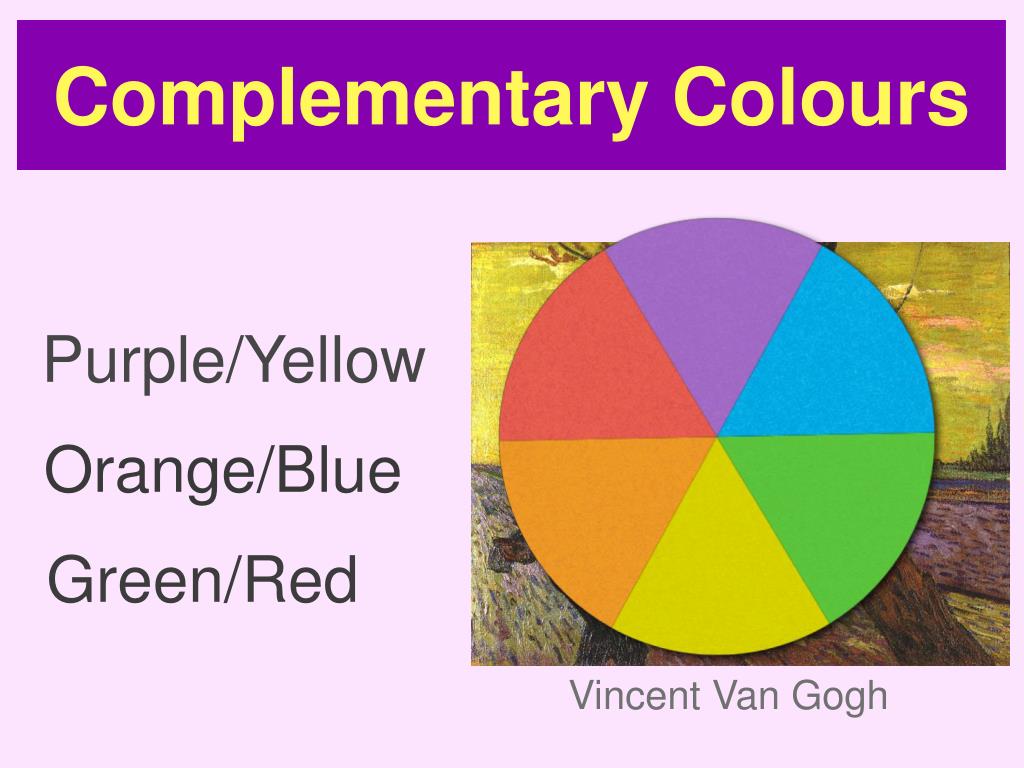 Complementary Colours

Purple/Yellow

Orange/Blue

Green/Red

Vincent Van Gogh